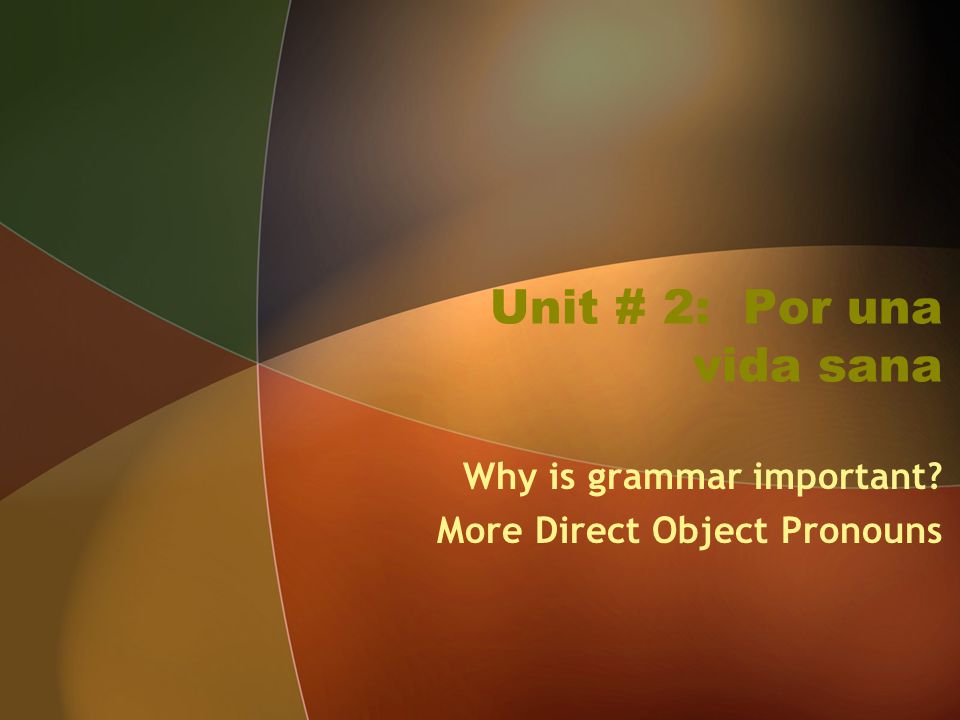 Unit # 2: Por una vida sana

Why is grammar important?
More Direct Object Pronouns